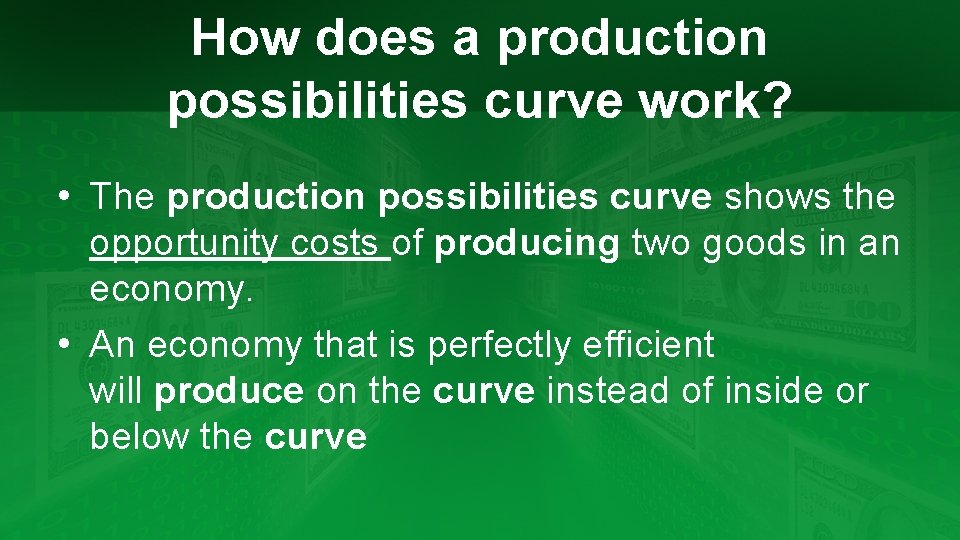 How does a production possibilities curve work?

• The production possibilities curve shows the opportunity costs of producing two goods in an economy.
• An economy that is perfectly efficient will produce on the curve instead of inside or below the curve